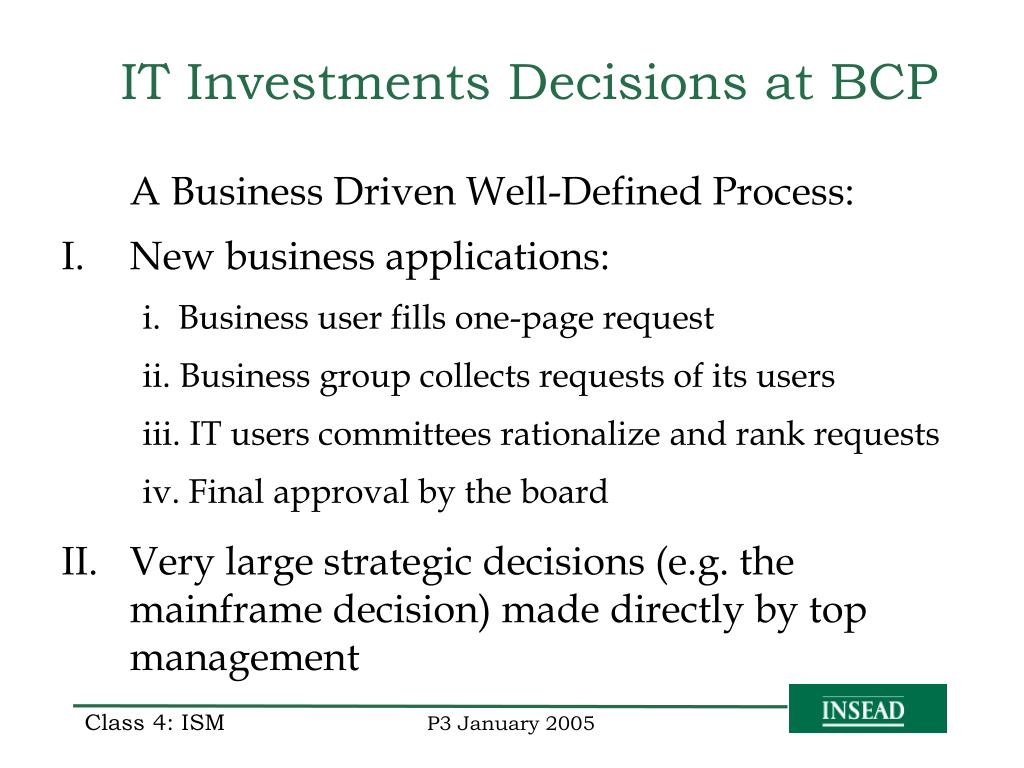 IT Investments Decisions at BCP

A Business Driven Well-Defined Process:

I. New business applications:

i. Business user fills one-page request

ii. Business group collects requests of its users

iii. IT users committees rationalize and rank requests

iv. Final approval by the board

II. Very large strategic decisions (e.g. the mainframe decision) made directly by top management

Class 4: ISM

P3 January 2005

INSEAD